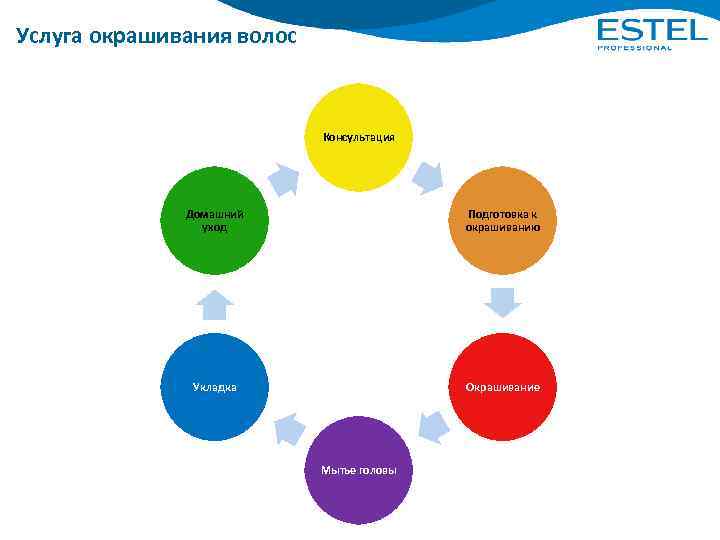 Услуга окрашивания волос

ESTEL
PROFESSIONAL

Консультация

Подготовка к окрашиванию

Окрашивание

Мытье головы

Укладка

Домашний уход